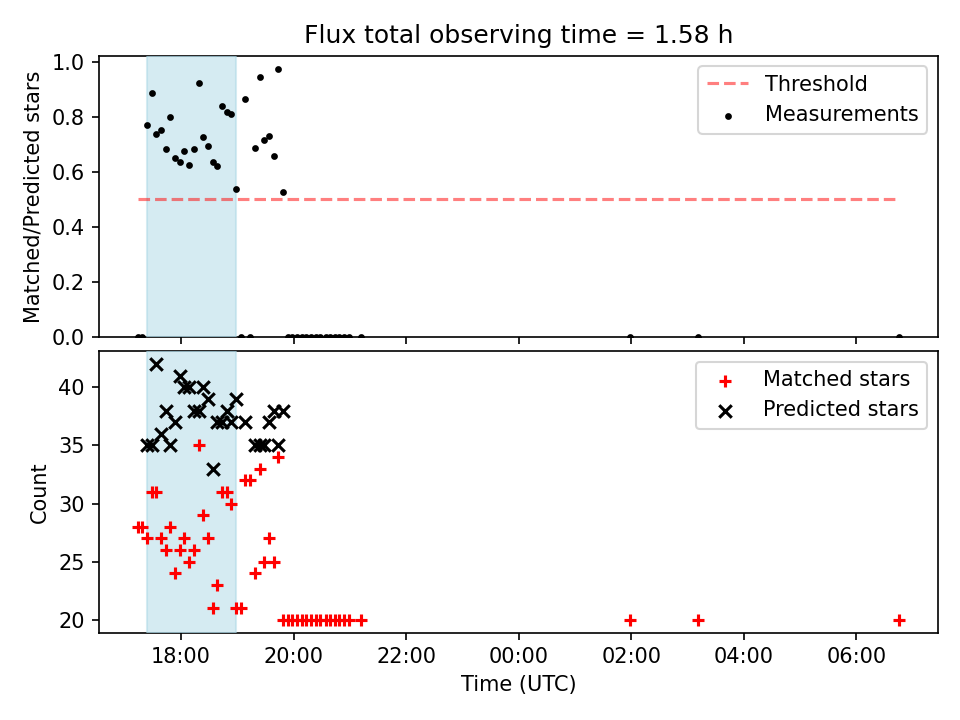 Flux total observing time = 1.58 h

Matched/Predicted stars

1.0
0.8
0.6
0.4
0.2
0.0

Threshold
Measurements

Count

40
35
30
25
20

Matched stars
Predicted stars

18:00
20:00
22:00
00:00
02:00
04:00
06:00

Time (UTC)